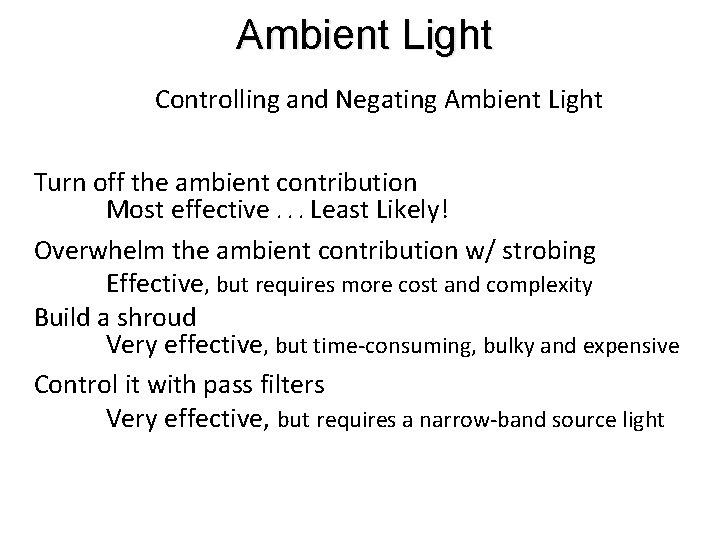 Ambient Light

Controlling and Negating Ambient Light

Turn off the ambient contribution
Most effective . . . Least Likely!

Overwhelm the ambient contribution w/ strobing
Effective, but requires more cost and complexity

Build a shroud
Very effective, but time-consuming, bulky and expensive

Control it with pass filters
Very effective, but requires a narrow-band source light